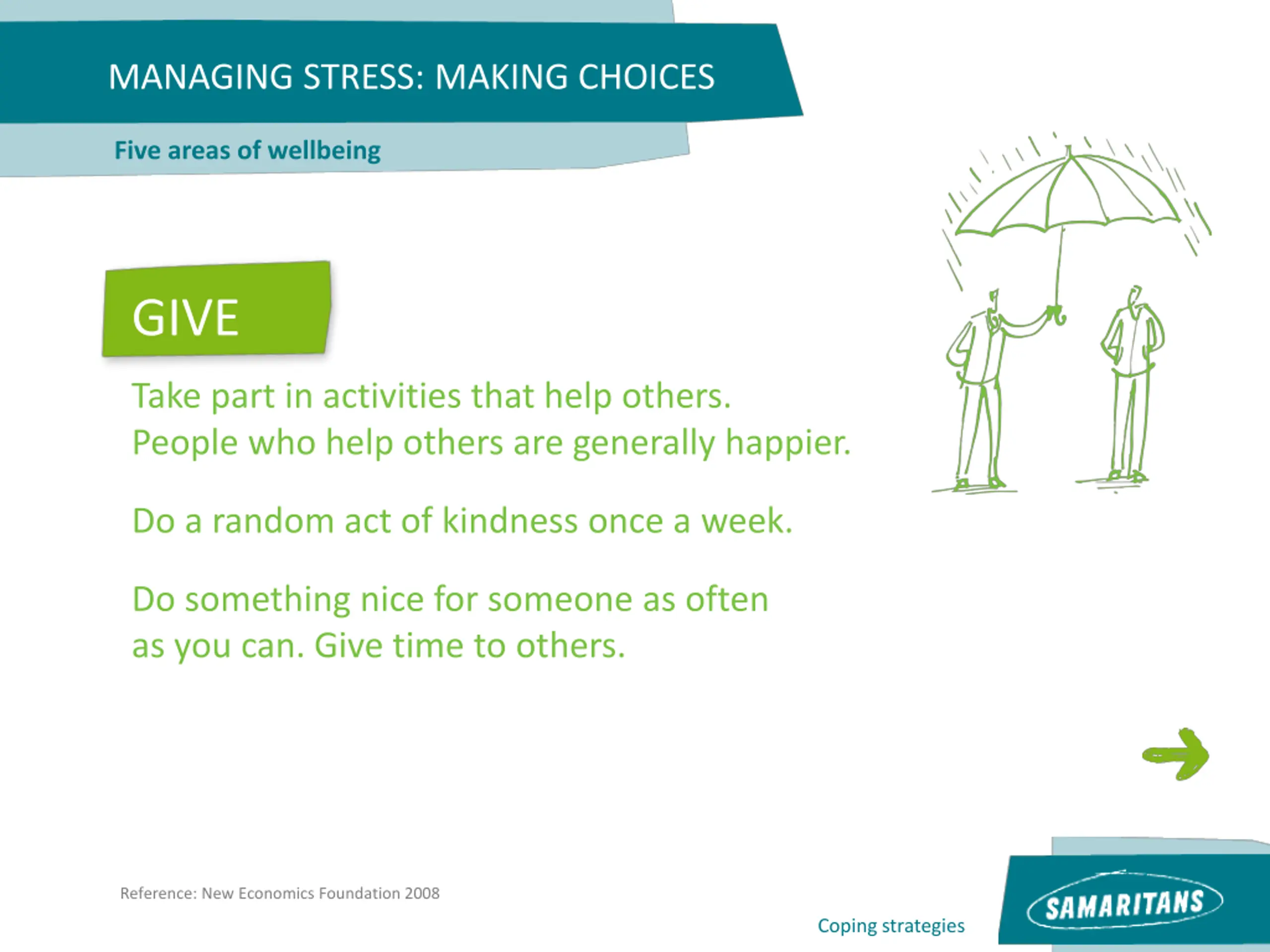 MANAGING STRESS: MAKING CHOICES

Five areas of wellbeing

GIVE

Take part in activities that help others. People who help others are generally happier.

Do a random act of kindness once a week.

Do something nice for someone as often as you can. Give time to others.

Reference: New Economics Foundation 2008

Coping strategies

SAMARITANS